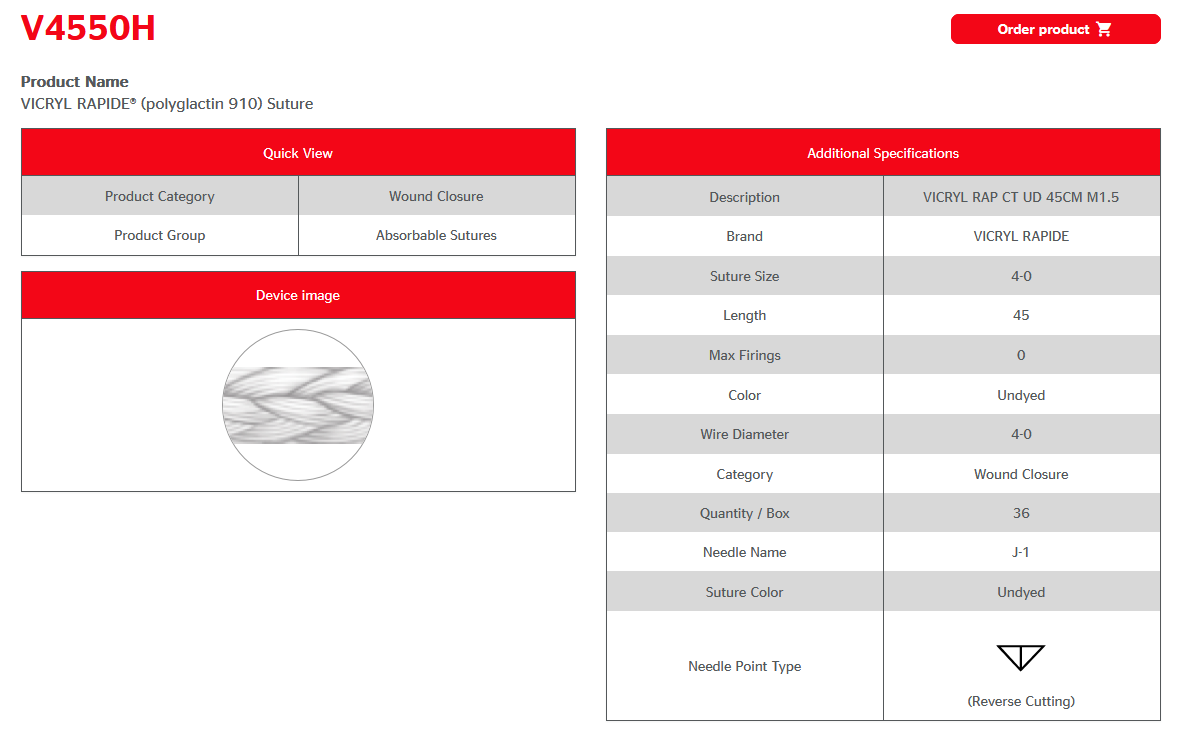 V4550H

Order product

Product Name
VICRYL RAPIDE® (polyglactin 910) Suture

| Quick View | |
|---|---|
| Product Category | Wound Closure |
| Product Group | Absorbable Sutures |

Device image

| Additional Specifications | |
|---|---|
| Description | VICRYL RAP CT UD 45CM M1.5 |
| Brand | VICRYL RAPIDE |
| Suture Size | 4-0 |
| Length | 45 |
| Max Firings | 0 |
| Color | Undyed |
| Wire Diameter | 4-0 |
| Category | Wound Closure |
| Quantity / Box | 36 |
| Needle Name | J-1 |
| Suture Color | Undyed |
| Needle Point Type | (Reverse Cutting) |